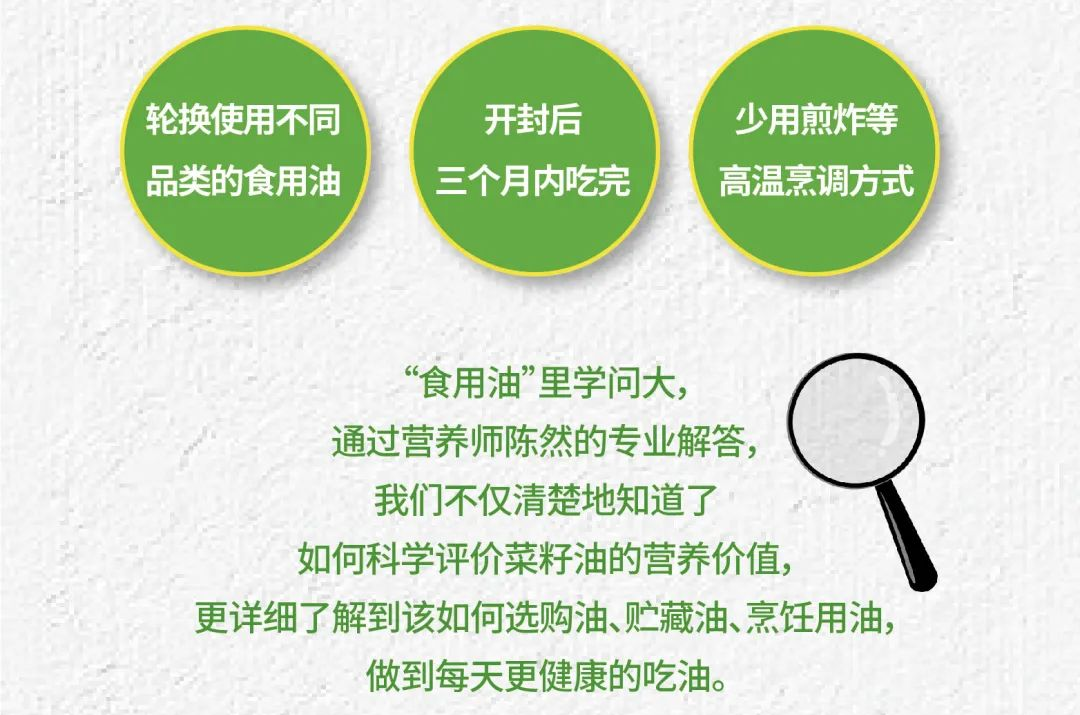 轮换使用不同品类的食用油

开封后三个月内吃完

少用煎炸等高温烹调方式

“食用油”里学问大，
通过营养师陈然的专业解答，
我们不仅清楚地知道了
如何科学评价菜籽油的营养价值，
更详细了解到该如何选购油、贮藏油、烹饪用油，
做到每天更健康的吃油。